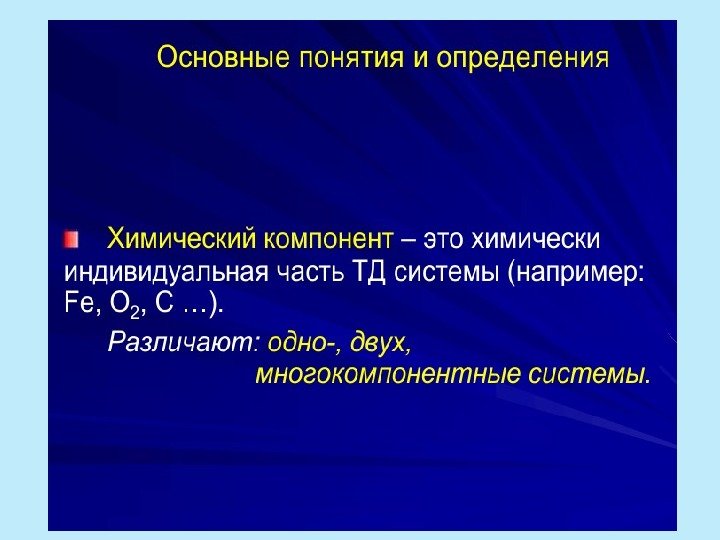 Основные понятия и определения

Химический компонент – это химически индивидуальная часть ТД системы (например: Fe, $O_2$, C …).

Различают: одно-, двух, многокомпонентные системы.